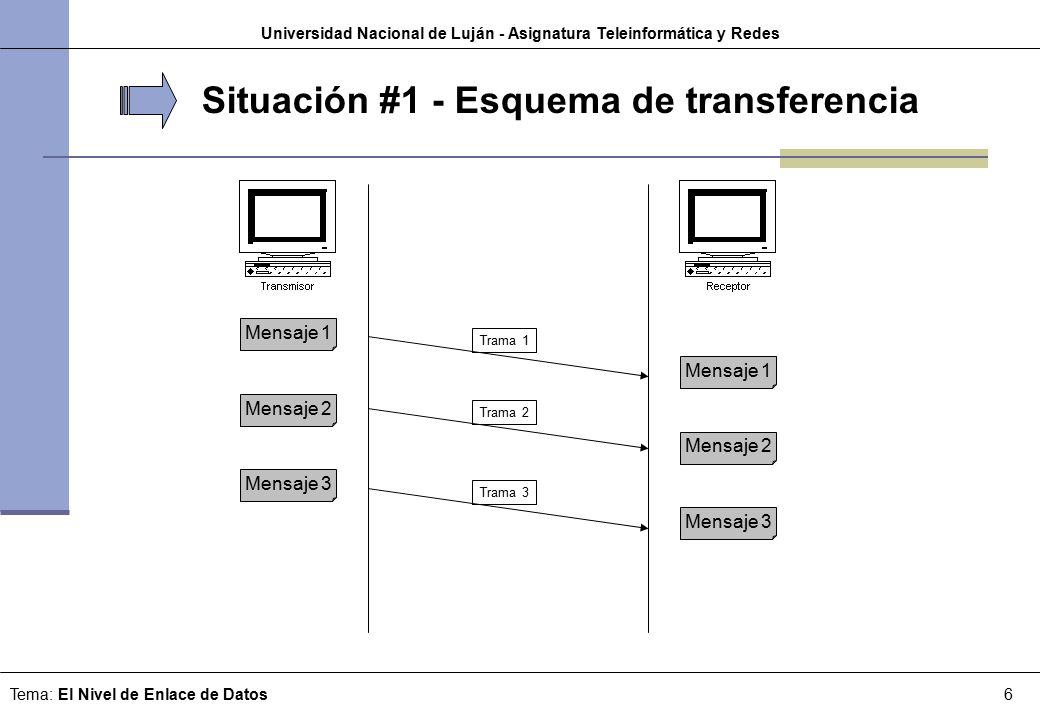 Universidad Nacional de Luján - Asignatura Teleinformática y Redes

Situación #1 - Esquema de transferencia

Transmisor

Receptor

Mensaje 1

Trama 1

Mensaje 1

Mensaje 2

Trama 2

Mensaje 2

Mensaje 3

Trama 3

Mensaje 3

Tema: El Nivel de Enlace de Datos

6